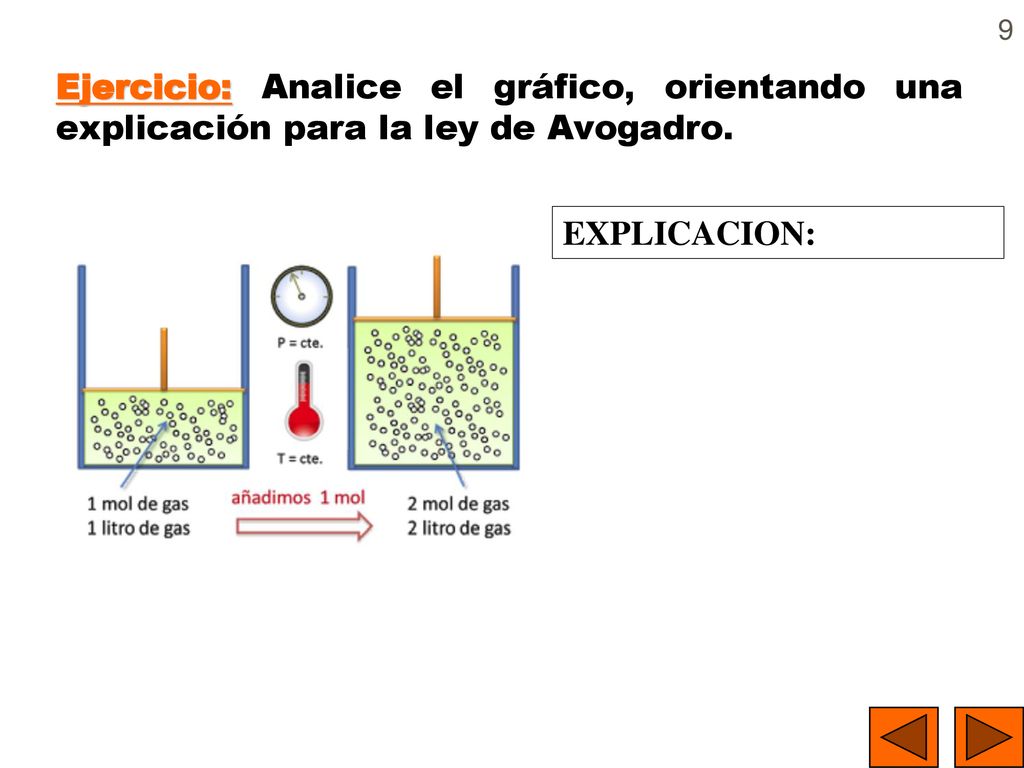 9

Ejercicio: Analice el gráfico, orientando una explicación para la ley de Avogadro.

EXPLICACION:

P = cte.

T = cte.

1 mol de gas
1 litro de gas

añadimos 1 mol

2 mol de gas
2 litro de gas